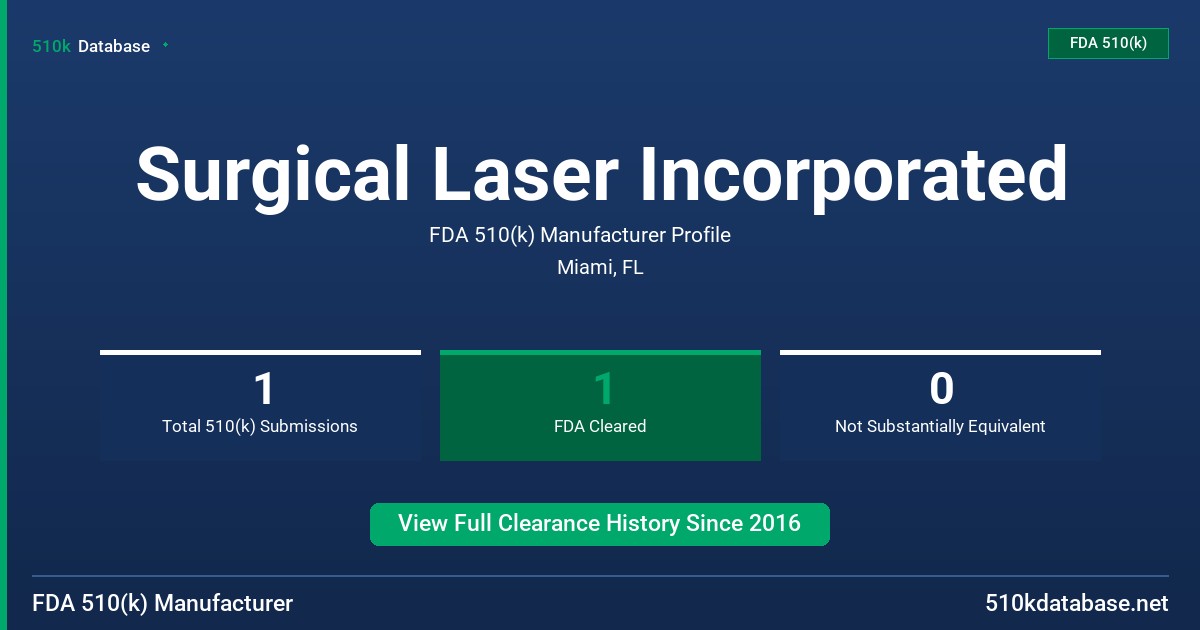 510k Database

FDA 510(k)

Surgical Laser Incorporated

FDA 510(k) Manufacturer Profile

Miami, FL

1
Total 510(k) Submissions

1
FDA Cleared

0
Not Substantially Equivalent

View Full Clearance History Since 2016

FDA 510(k) Manufacturer

510kdatabase.net